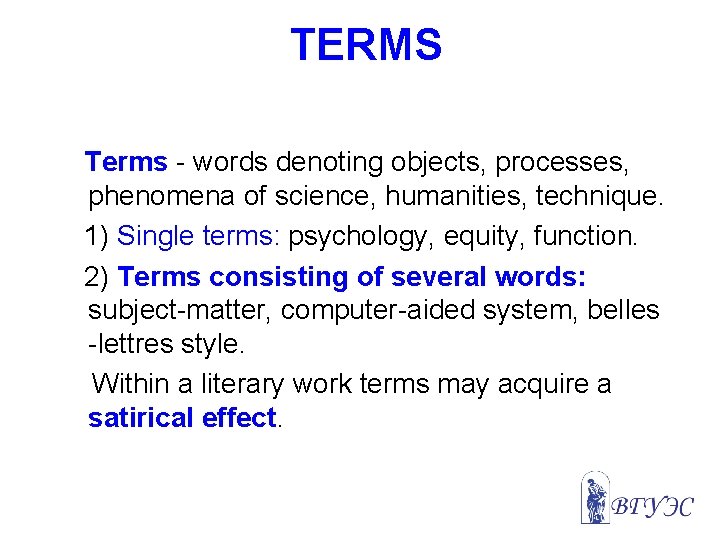 TERMS

Terms - words denoting objects, processes, phenomena of science, humanities, technique.

1) Single terms: psychology, equity, function.

2) Terms consisting of several words: subject-matter, computer-aided system, belles -lettres style.

Within a literary work terms may acquire a satirical effect.

ВГУЭС